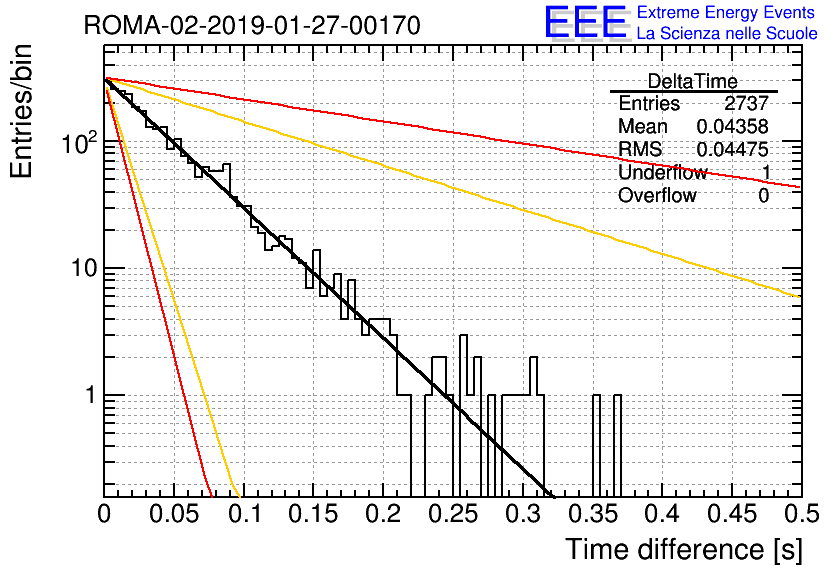 ROMA-02-2019-01-27-00170

EEE Extreme Energy Events
La Scienza nelle Scuole

| DeltaTime | |
|---|---|
| Entries | 2737 |
| Mean | 0.04358 |
| RMS | 0.04475 |
| Underflow | 1 |
| Overflow | 0 |

Entries/bin

$10^2$

10

1

0 0.05 0.1 0.15 0.2 0.25 0.3 0.35 0.4 0.45 0.5

Time difference [s]